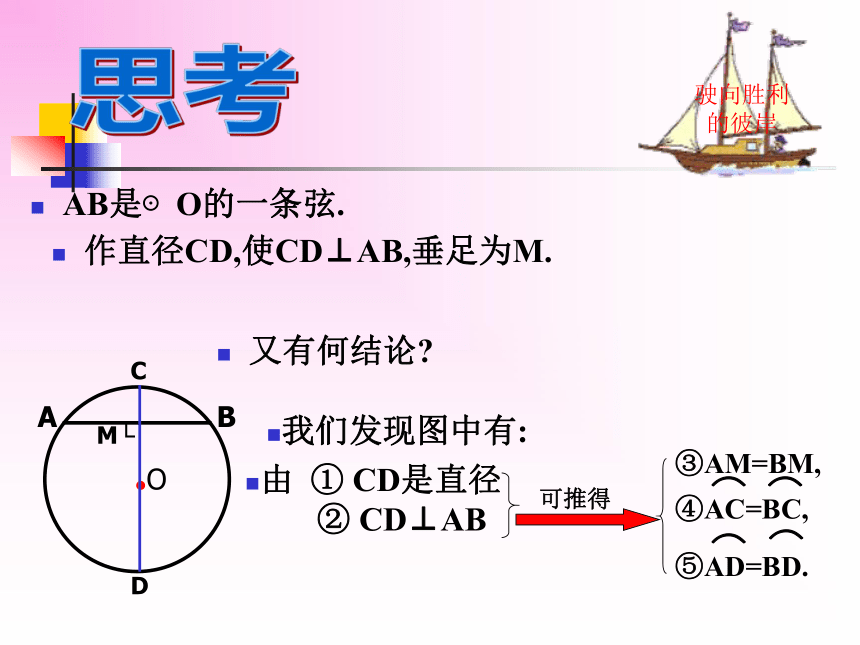 思考

驶向胜利的彼岸

AB是⊙ O的一条弦.

作直径CD,使CD⊥AB,垂足为M.

又有何结论?

C
A
B
M
O
D

我们发现图中有:

由 ① CD是直径
② CD⊥AB

可推得

③AM=BM,
④$\overset{\frown}{AC}=\overset{\frown}{BC}$,
⑤$\overset{\frown}{AD}=\overset{\frown}{BD}$.